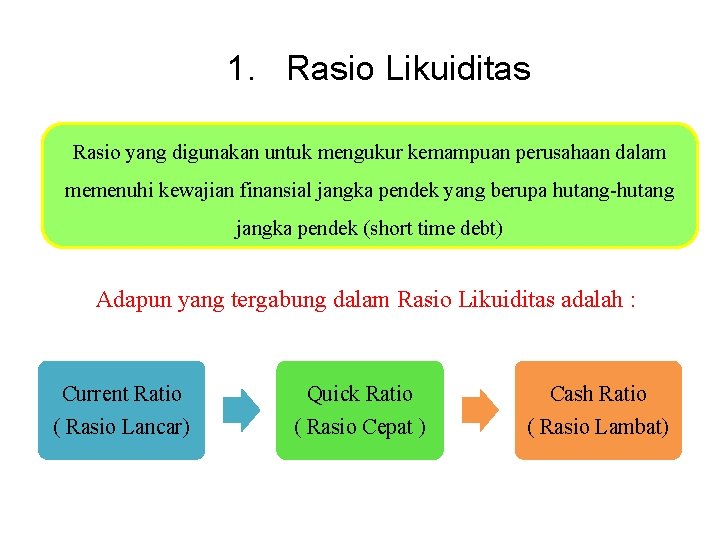 1. Rasio Likuiditas

Rasio yang digunakan untuk mengukur kemampuan perusahaan dalam memenuhi kewajian finansial jangka pendek yang berupa hutang-hutang jangka pendek (short time debt)

Adapun yang tergabung dalam Rasio Likuiditas adalah :

Current Ratio
( Rasio Lancar)

Quick Ratio
( Rasio Cepat )

Cash Ratio
( Rasio Lambat)